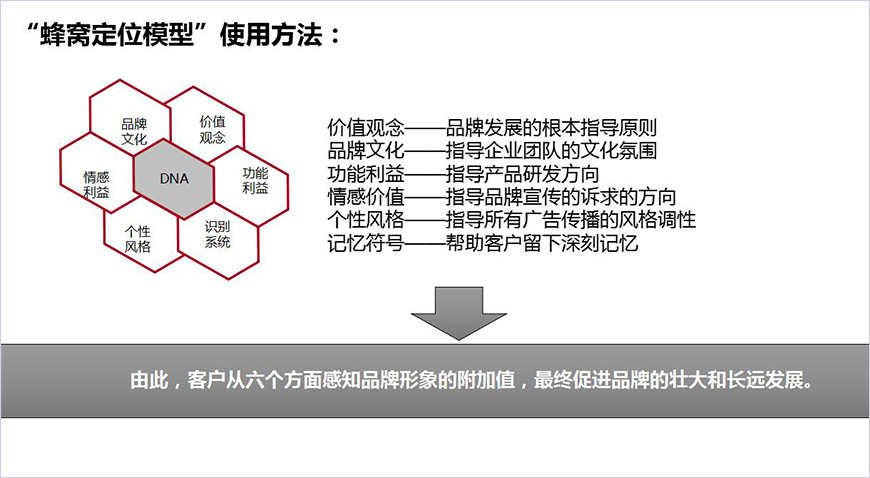 “蜂窝定位模型”使用方法：

品牌文化

价值观念

情感利益

DNA

功能利益

个性风格

识别系统

价值观念——品牌发展的根本指导原则
品牌文化——指导企业团队的文化氛围
功能利益——指导产品研发方向
情感价值——指导品牌宣传的诉求的方向
个性风格——指导所有广告传播的风格调性
记忆符号——帮助客户留下深刻记忆

由此，客户从六个方面感知品牌形象的附加值，最终促进品牌的壮大和长远发展。